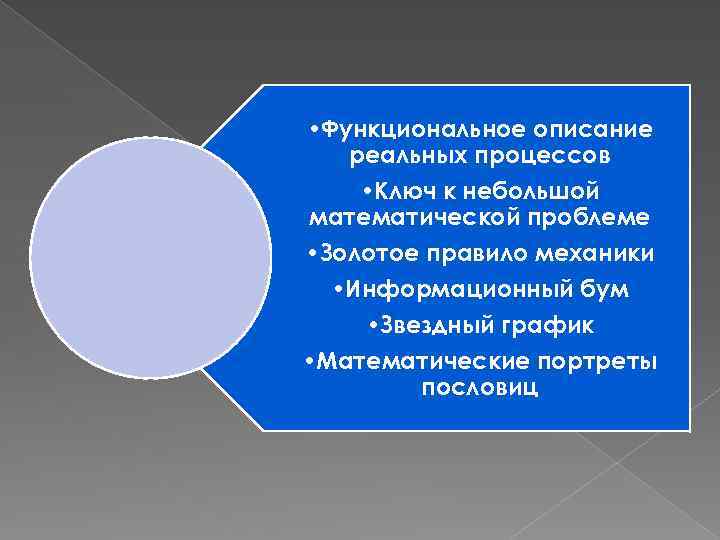 •Функциональное описание реальных процессов
•Ключ к небольшой математической проблеме
•Золотое правило механики
•Информационный бум
•Звездный график
•Математические портреты пословиц